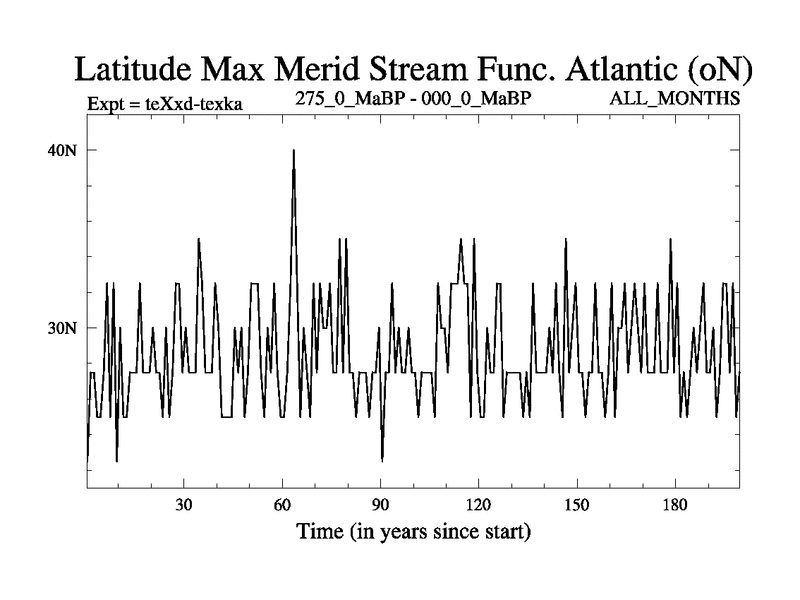 Latitude Max Merid Stream Func. Atlantic (oN)

Expt = teXxd-texka

275_0_MaBP - 000_0_MaBP

ALL_MONTHS

40N

30N

30

60

90

120

150

180

Time (in years since start)